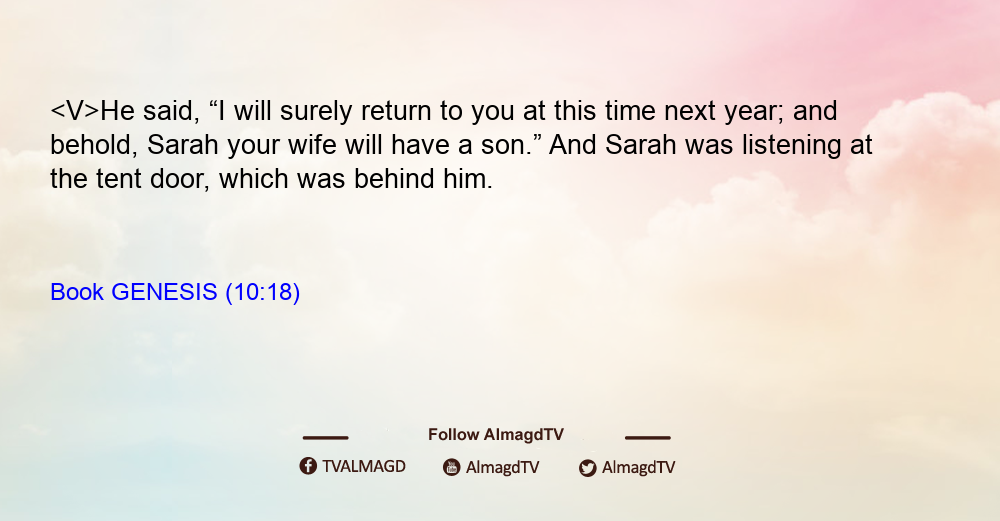 <V>He said, “I will surely return to you at this time next year; and behold, Sarah your wife will have a son.” And Sarah was listening at the tent door, which was behind him.

Book GENESIS (10:18)

Follow AlmagdTV

TVALMAGD AlmagdTV AlmagdTV